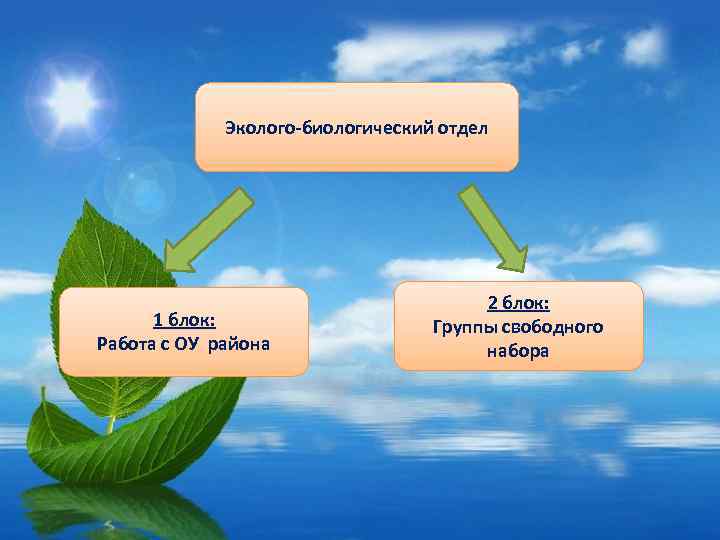 Эколого-биологический отдел

1 блок:
Работа с ОУ района

2 блок:
Группы свободного набора